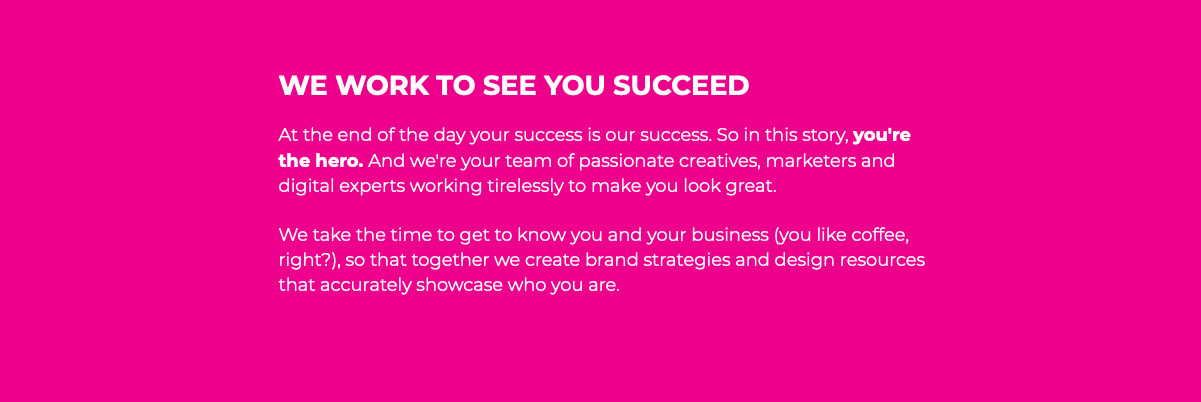 WE WORK TO SEE YOU SUCCEED

At the end of the day your success is our success. So in this story, you're the hero. And we're your team of passionate creatives, marketers and digital experts working tirelessly to make you look great.

We take the time to get to know you and your business (you like coffee, right?), so that together we create brand strategies and design resources that accurately showcase who you are.